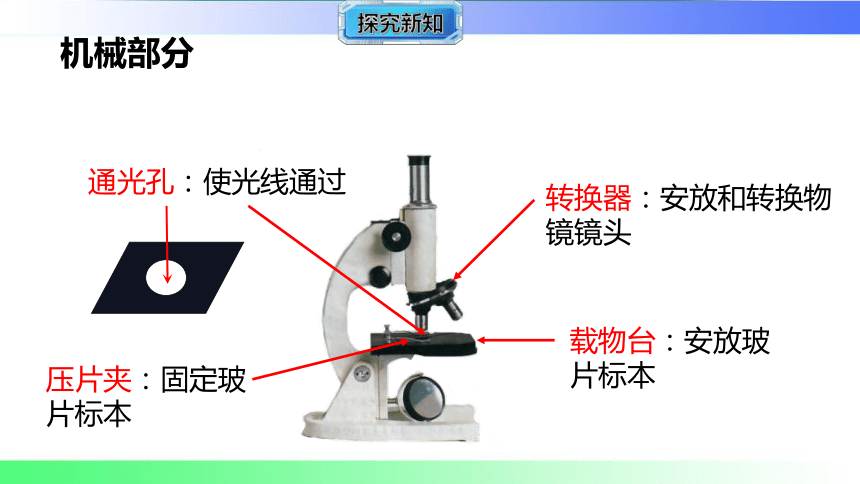 探究新知

机械部分

通光孔：使光线通过

转换器：安放和转换物镜镜头

载物台：安放玻片标本

压片夹：固定玻片标本